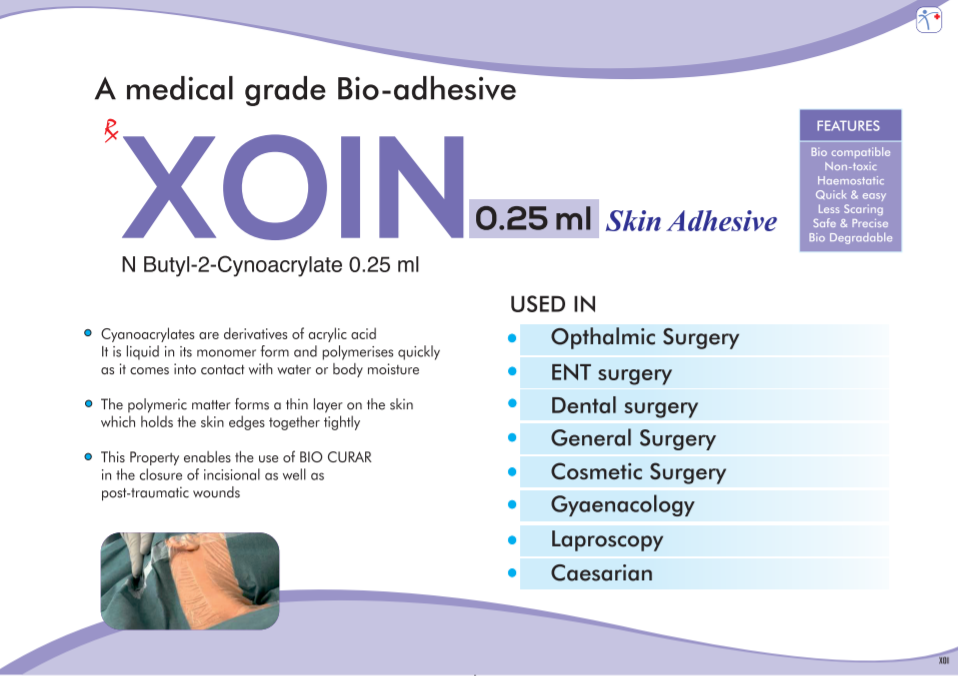 A medical grade Bio-adhesive

℞

XOIN 0.25 ml Skin Adhesive

N Butyl-2-Cynoacrylate 0.25 ml

FEATURES

Bio compatible
Non-toxic
Haemostatic
Quick & easy
Less Scaring
Safe & Precise
Bio Degradable

- Cyanoacrylates are derivatives of acrylic acid It is liquid in its monomer form and polymerises quickly as it comes into contact with water or body moisture

- The polymeric matter forms a thin layer on the skin which holds the skin edges together tightly

- This Property enables the use of BIO CURAR in the closure of incisional as well as post-traumatic wounds

USED IN

- Opthalmic Surgery
- ENT surgery
- Dental surgery
- General Surgery
- Cosmetic Surgery
- Gyaenacology
- Laproscopy
- Caesarian

XOI